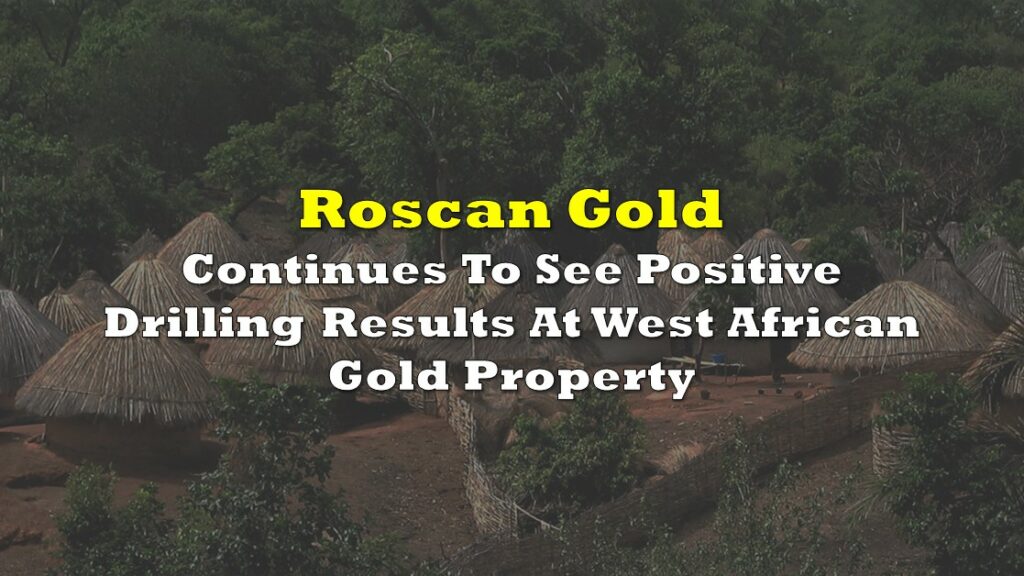 Roscan Gold

Continues To See Positive Drilling Results At West African Gold Property